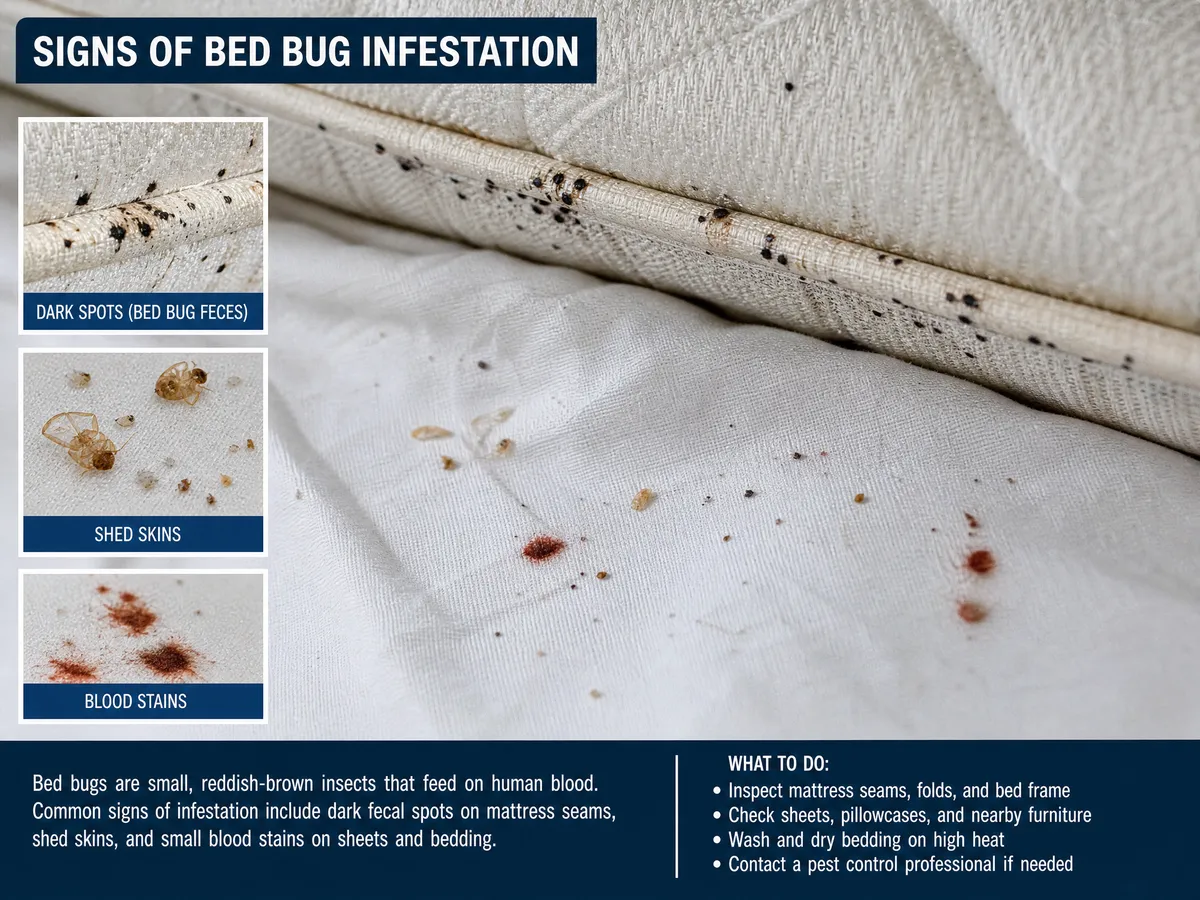 SIGNS OF BED BUG INFESTATION

DARK SPOTS (BED BUG FECES)

SHED SKINS

BLOOD STAINS

Bed bugs are small, reddish-brown insects that feed on human blood. Common signs of infestation include dark fecal spots on mattress seams, shed skins, and small blood stains on sheets and bedding.

WHAT TO DO:
• Inspect mattress seams, folds, and bed frame
• Check sheets, pillowcases, and nearby furniture
• Wash and dry bedding on high heat
• Contact a pest control professional if needed